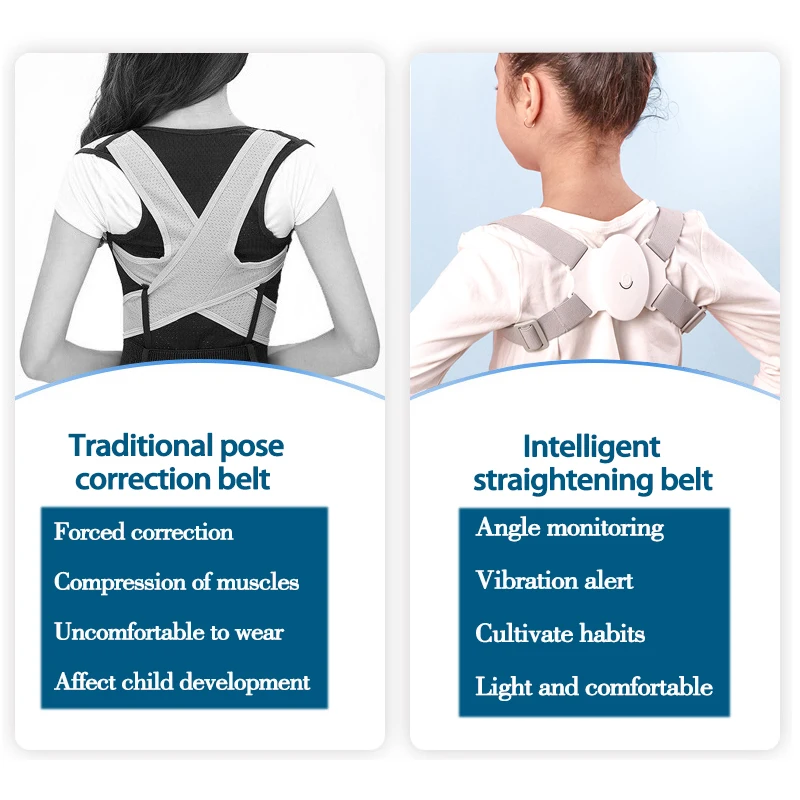 Traditional pose correction belt

Forced correction

Compression of muscles

Uncomfortable to wear

Affect child development

Intelligent straightening belt

Angle monitoring

Vibration alert

Cultivate habits

Light and comfortable